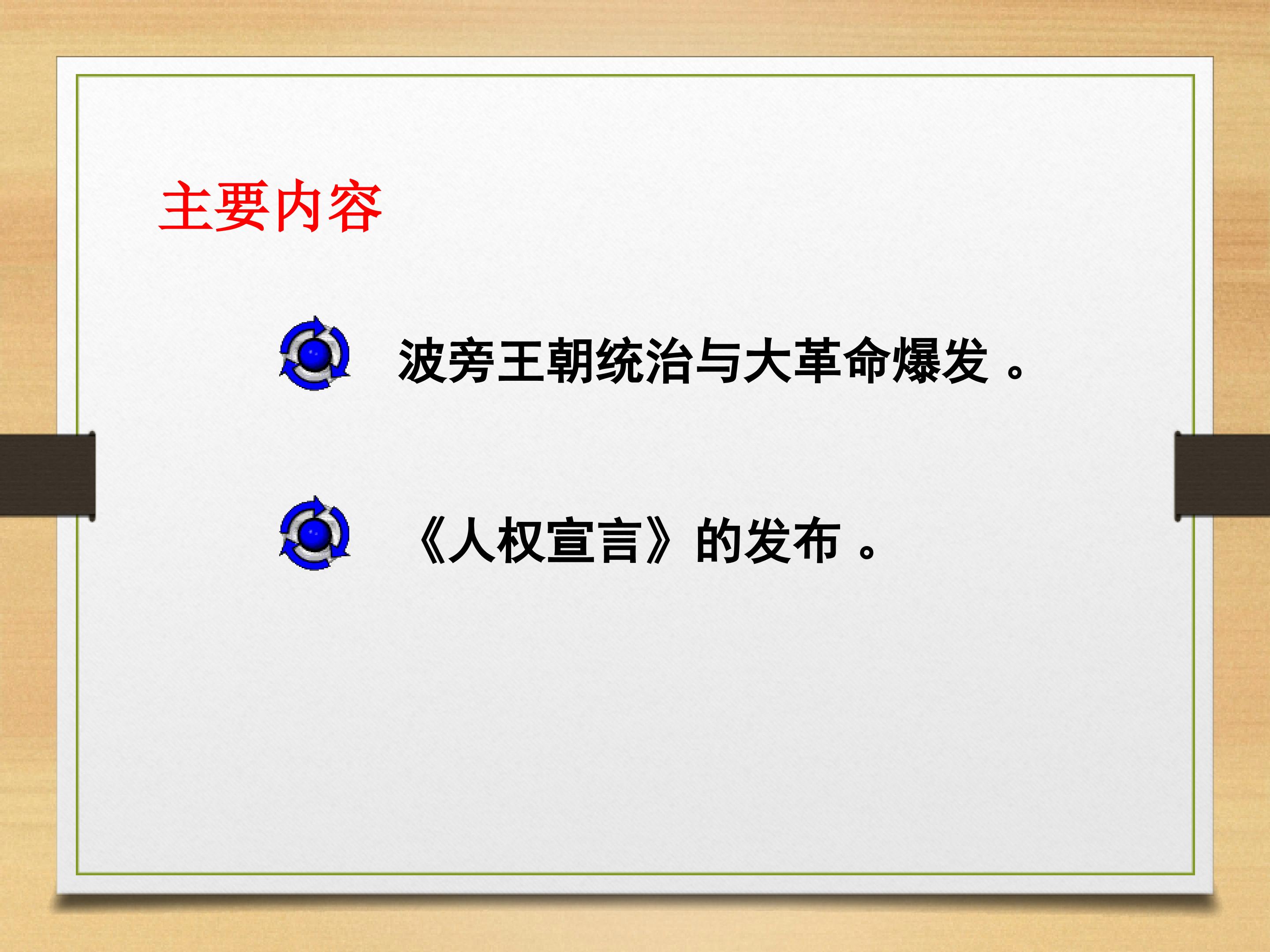 主要内容

波旁王朝统治与大革命爆发。

《人权宣言》的发布。